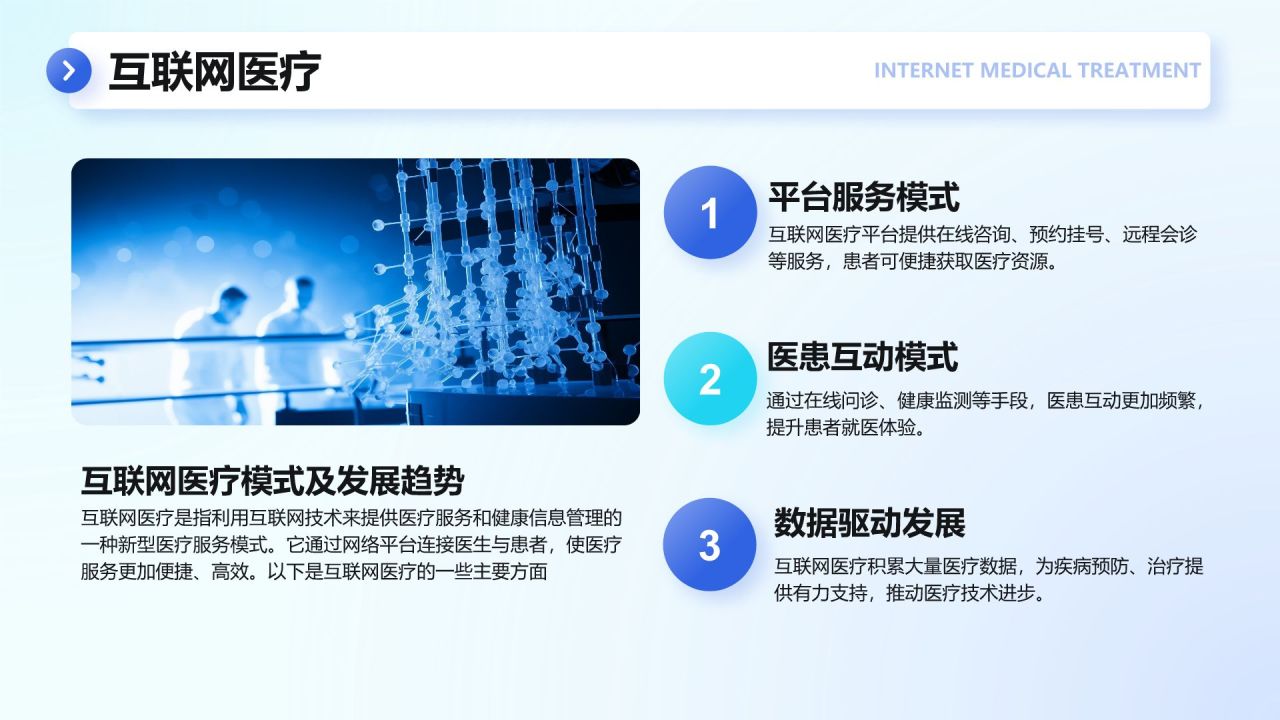 互联网医疗

INTERNET MEDICAL TREATMENT

互联网医疗模式及发展趋势

互联网医疗是指利用互联网技术来提供医疗服务和健康信息管理的一种新型医疗服务模式。它通过网络平台连接医生与患者，使医疗服务更加便捷、高效。以下是互联网医疗的一些主要方面

1

平台服务模式

互联网医疗平台提供在线咨询、预约挂号、远程会诊等服务，患者可便捷获取医疗资源。

2

医患互动模式

通过在线问诊、健康监测等手段，医患互动更加频繁，提升患者就医体验。

3

数据驱动发展

互联网医疗积累大量医疗数据，为疾病预防、治疗提供有力支持，推动医疗技术进步。